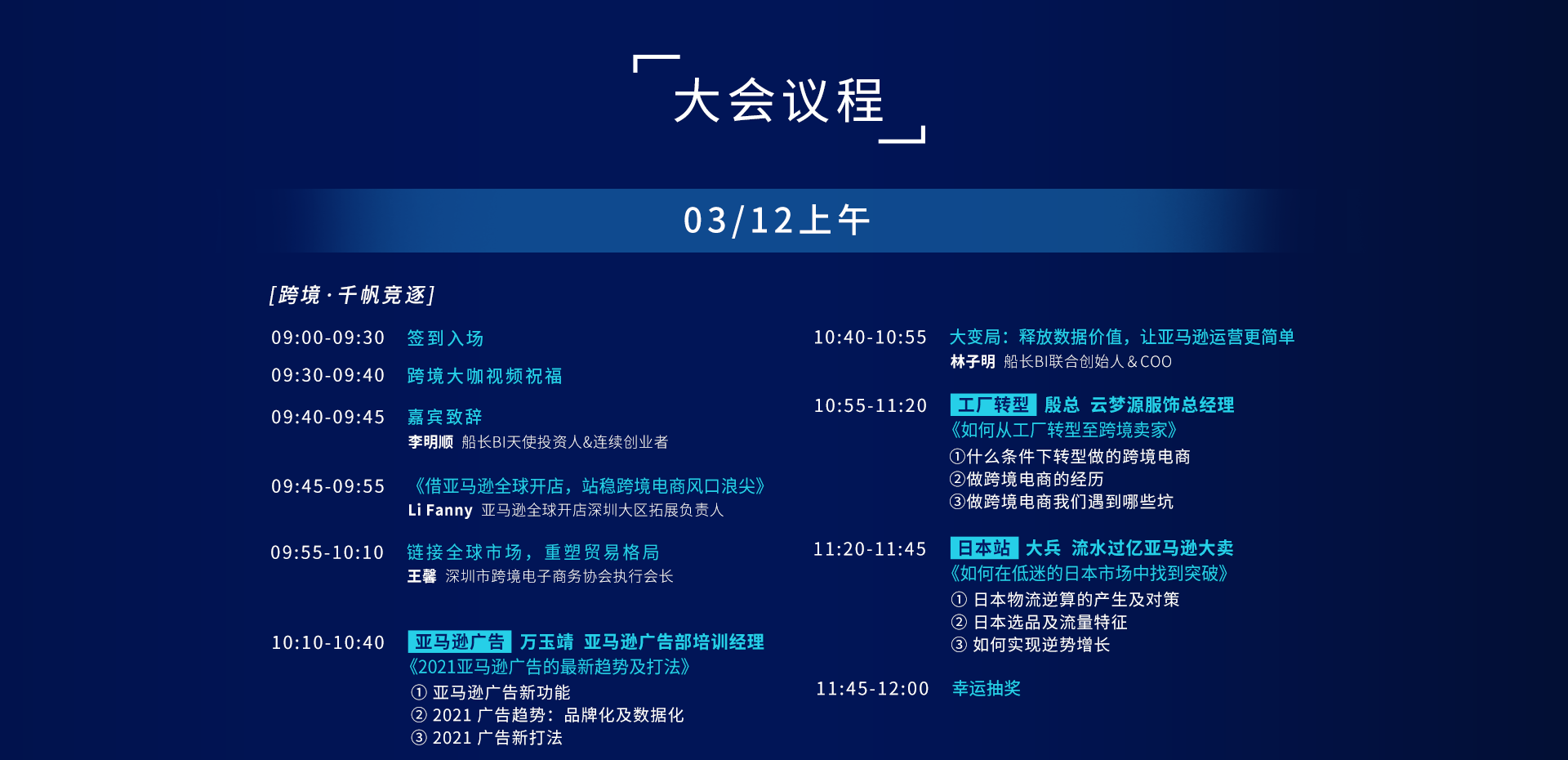 大会议程

03/12上午

[跨境·千帆竞逐]

09:00-09:30 签到入场

09:30-09:40 跨境大咖视频祝福

09:40-09:45 嘉宾致辞
李明顺 船长BI天使投资人&连续创业者

09:45-09:55 《借亚马逊全球开店，站稳跨境电商风口浪尖》
Li Fanny 亚马逊全球开店深圳大区拓展负责人

09:55-10:10 链接全球市场，重塑贸易格局
王馨 深圳市跨境电子商务协会执行会长

10:10-10:40 亚马逊广告 万玉靖 亚马逊广告部培训经理
《2021亚马逊广告的最新趋势及打法》
① 亚马逊广告新功能
② 2021 广告趋势：品牌化及数据化
③ 2021 广告新打法

10:40-10:55 大变局：释放数据价值，让亚马逊运营更简单
林子明 船长BI联合创始人＆COO

10:55-11:20 工厂转型 殷总 云梦源服饰总经理
《如何从工厂转型至跨境卖家》
①什么条件下转型做的跨境电商
②做跨境电商的经历
③做跨境电商我们遇到哪些坑

11:20-11:45 日本站 大兵 流水过亿亚马逊大卖
《如何在低迷的日本市场中找到突破》
① 日本物流逆算的产生及对策
② 日本选品及流量特征
③ 如何实现逆势增长

11:45-12:00 幸运抽奖